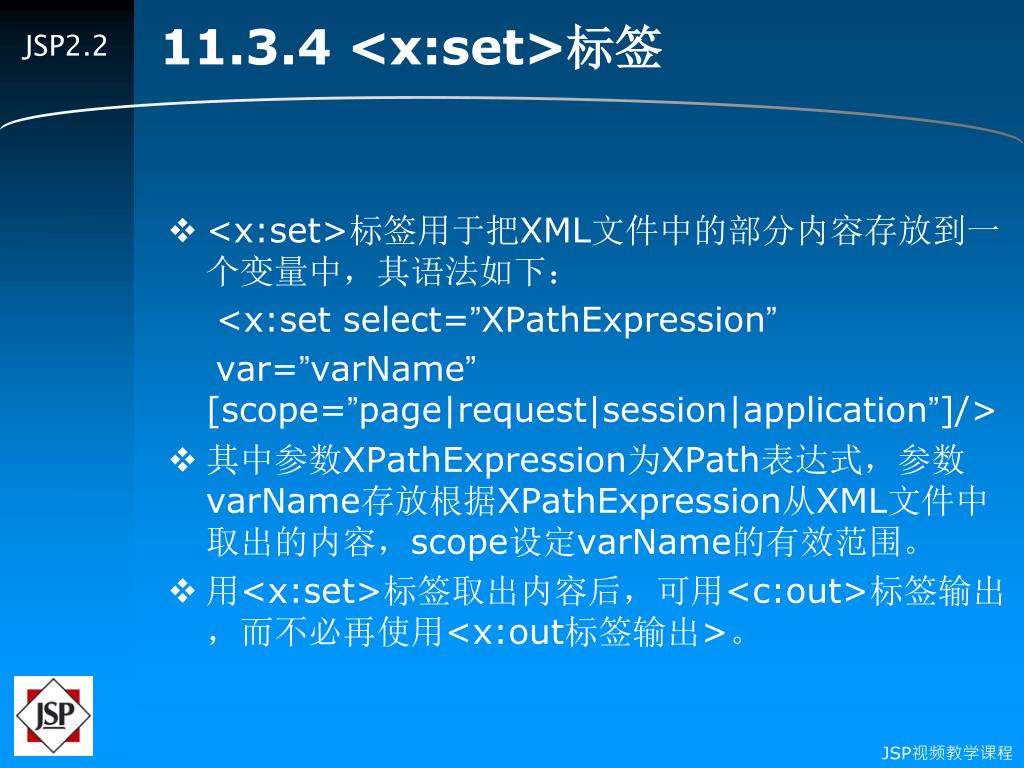 JSP2.2

11.3.4 <x:set>标签

❖ <x:set>标签用于把XML文件中的部分内容存放到一个变量中，其语法如下：

<x:set select=”XPathExpression”

var=”varName”
[scope=”page|request|session|application”]/>

❖ 其中参数XPathExpression为XPath表达式，参数varName存放根据XPathExpression从XML文件中取出的内容，scope设定varName的有效范围。

❖ 用<x:set>标签取出内容后，可用<c:out>标签输出，而不必再使用<x:out标签输出>。

JSP

JSP视频教学课程